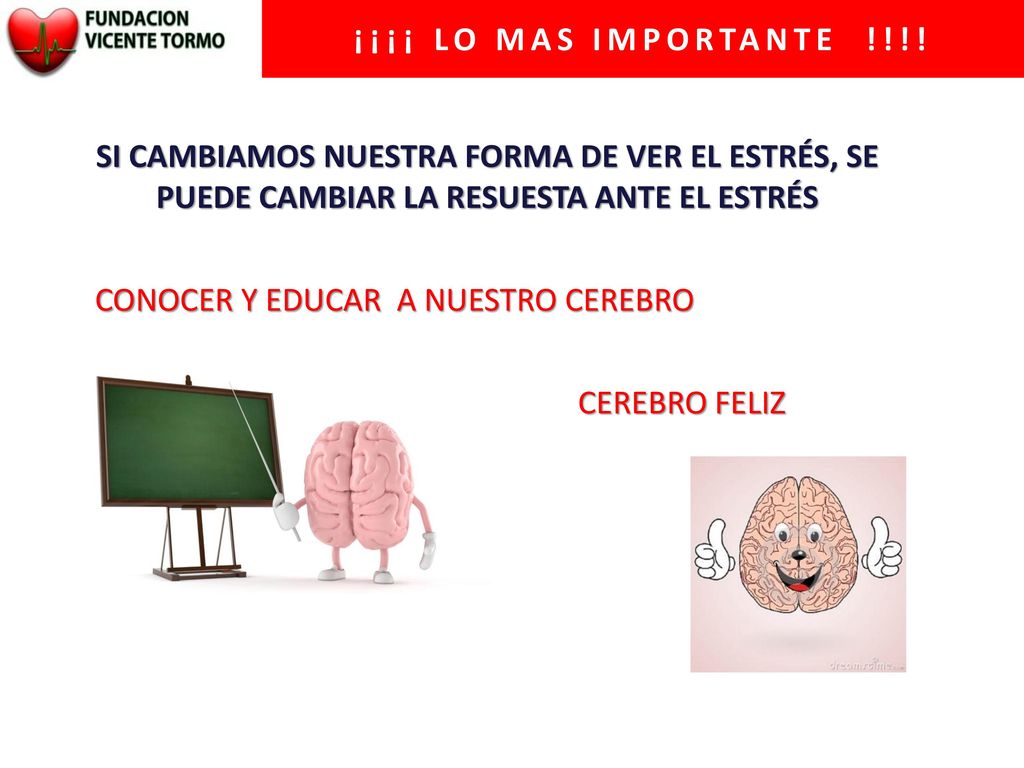 FUNDACION VICENTE TORMO

¡¡¡¡ LO MAS IMPORTANTE !!!!

SI CAMBIAMOS NUESTRA FORMA DE VER EL ESTRÉS, SE PUEDE CAMBIAR LA RESUESTA ANTE EL ESTRÉS

CONOCER Y EDUCAR A NUESTRO CEREBRO

CEREBRO FELIZ

dreamstime